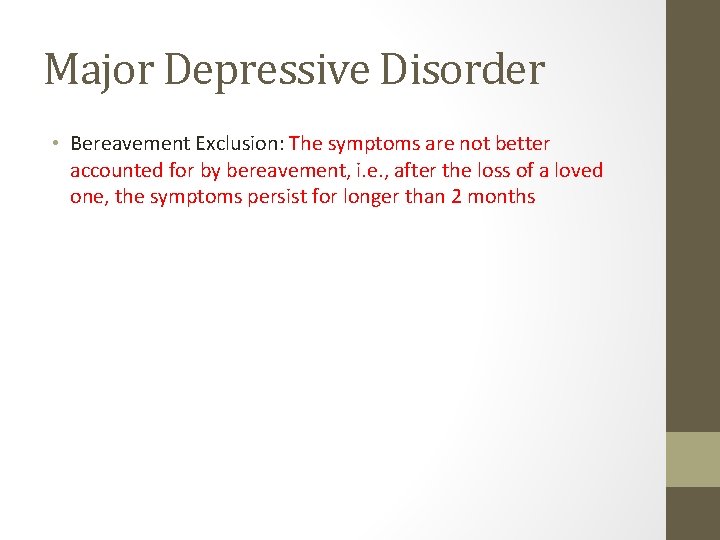 Major Depressive Disorder

• Bereavement Exclusion: The symptoms are not better accounted for by bereavement, i.e., after the loss of a loved one, the symptoms persist for longer than 2 months